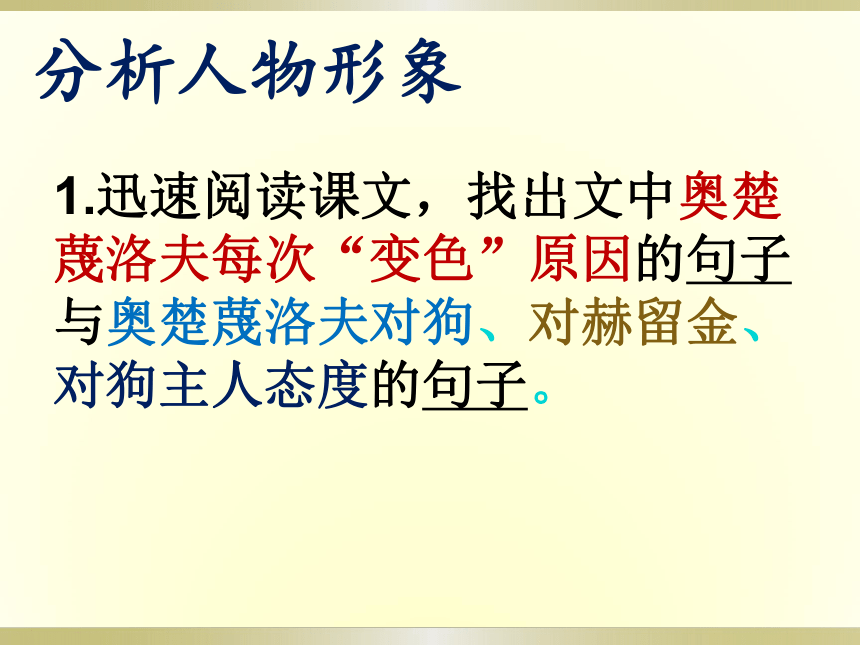 分析人物形象

1.迅速阅读课文，找出文中奥楚蔑洛夫每次“变色”原因的句子与奥楚蔑洛夫对狗、对赫留金、对狗主人态度的句子。